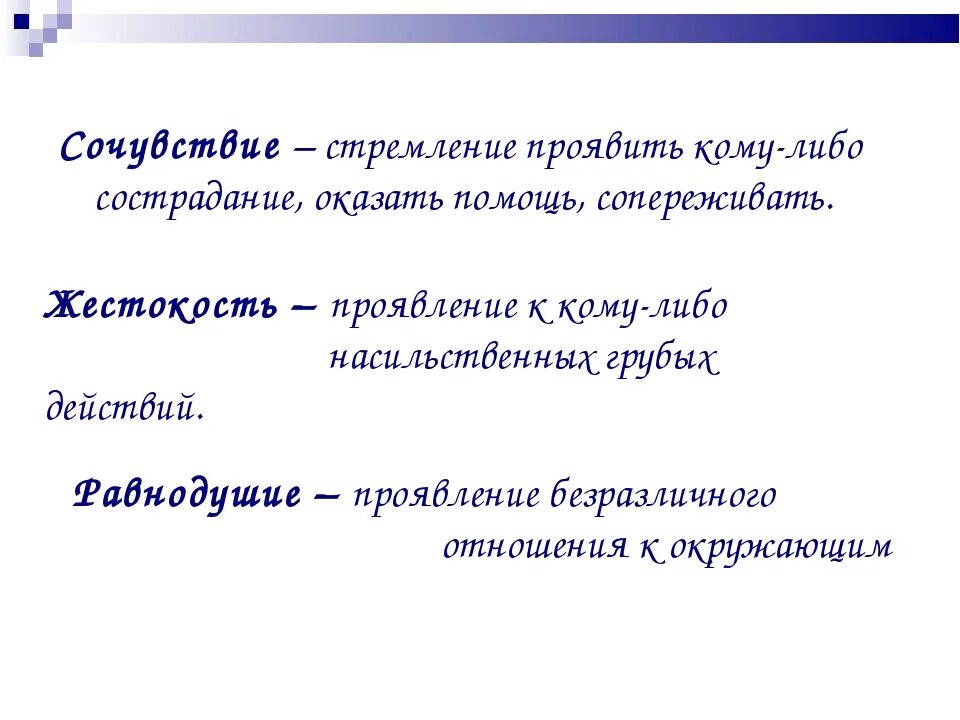 Сочувствие – стремление проявить кому-либо сострадание, оказать помощь, сопереживать.

Жестокость – проявление к кому-либо насильственных грубых действий.

Равнодушие – проявление безразличного отношения к окружающим